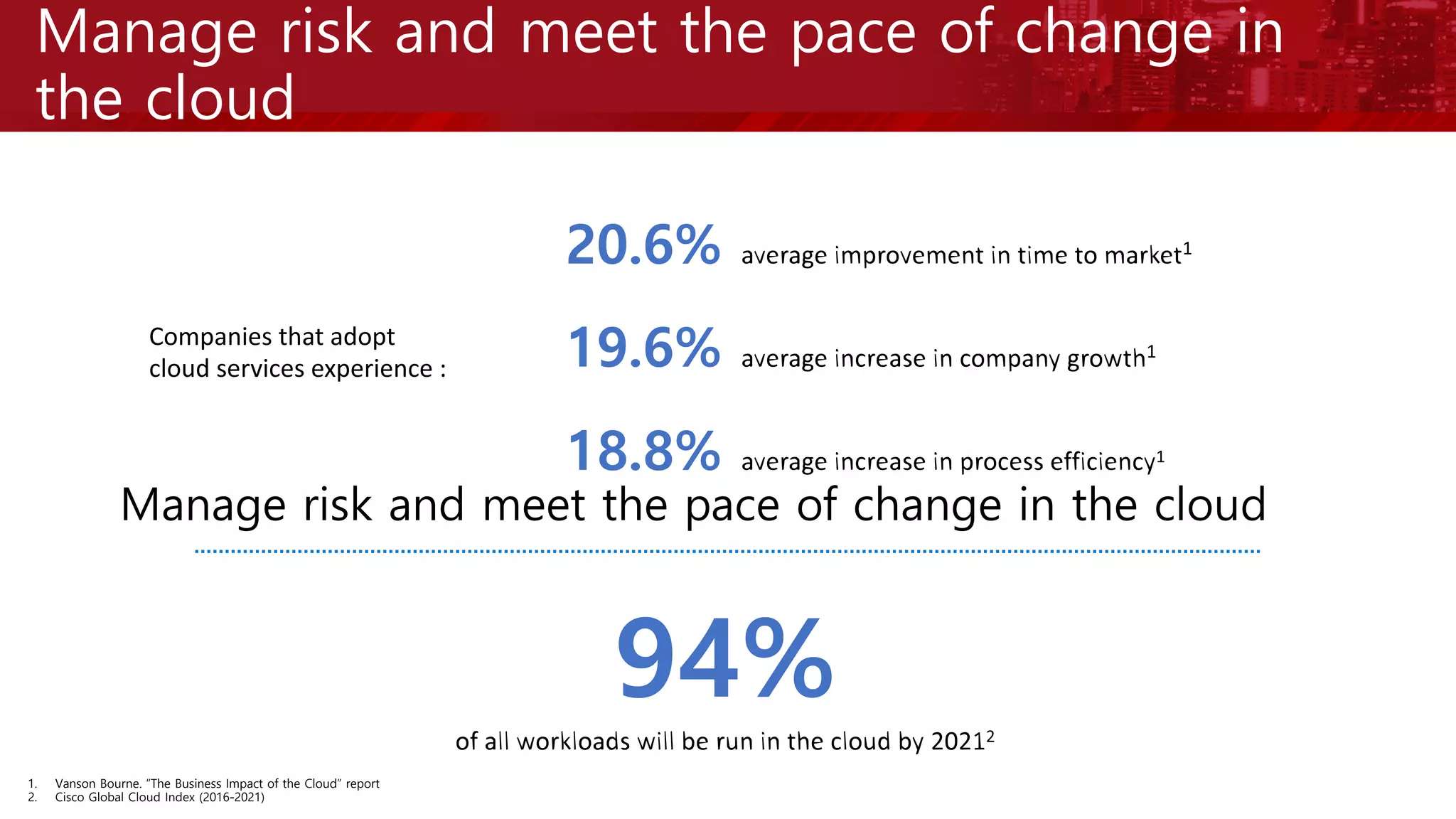 Manage risk and meet the pace of change in the cloud

Companies that adopt cloud services experience :

20.6% average improvement in time to market$^1$

19.6% average increase in company growth$^1$

18.8% average increase in process efficiency$^1$

Manage risk and meet the pace of change in the cloud

94%

of all workloads will be run in the cloud by 2021$^2$

1. Vanson Bourne. "The Business Impact of the Cloud" report
2. Cisco Global Cloud Index (2016-2021)